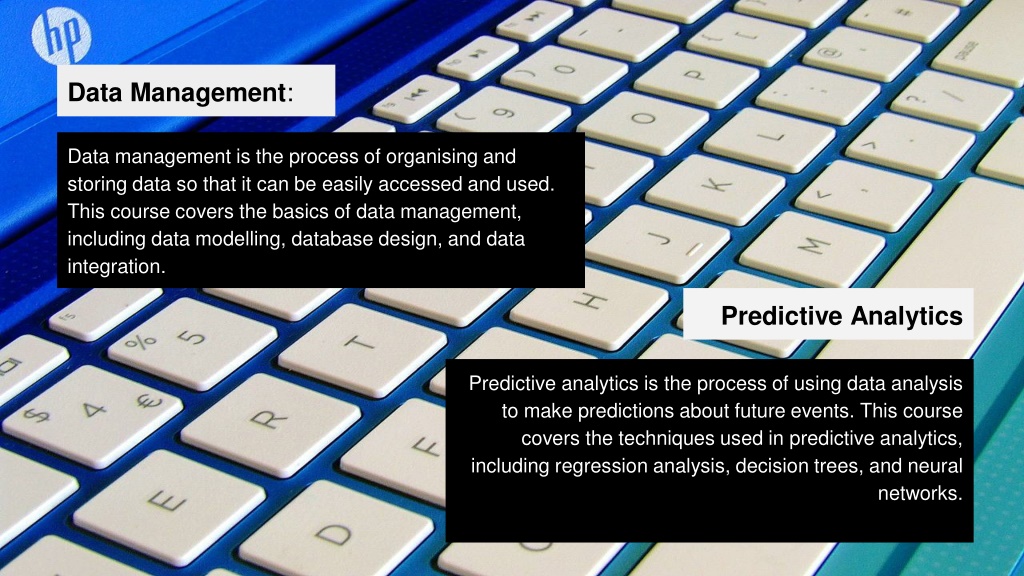 hp

Data Management:

Data management is the process of organising and storing data so that it can be easily accessed and used. This course covers the basics of data management, including data modelling, database design, and data integration.

Predictive Analytics

Predictive analytics is the process of using data analysis to make predictions about future events. This course covers the techniques used in predictive analytics, including regression analysis, decision trees, and neural networks.